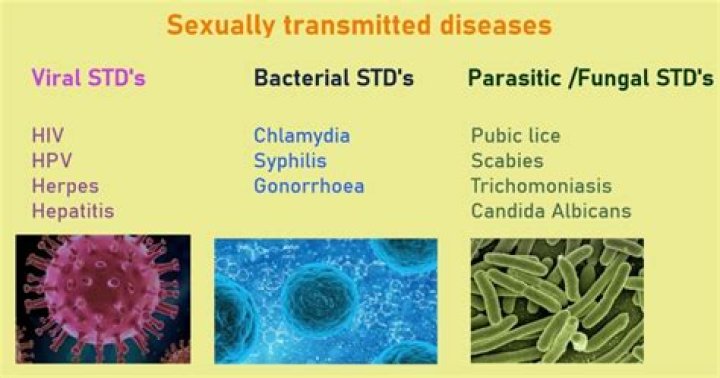 Sexually transmitted diseases

Viral STD's

HIV
HPV
Herpes
Hepatitis

Bacterial STD's

Chlamydia
Syphilis
Gonorrhoea

Parasitic /Fungal STD's

Pubic lice
Scabies
Trichomoniasis
Candida Albicans